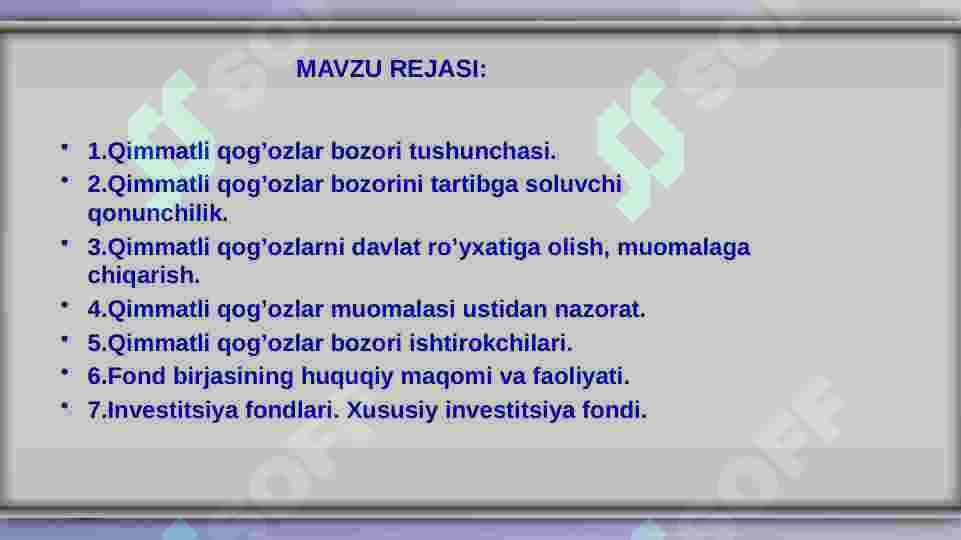 MAVZU REJASI:

• 1.Qimmatli qog’ozlar bozori tushunchasi.
• 2.Qimmatli qog’ozlar bozorini tartibga soluvchi qonunchilik.
• 3.Qimmatli qog’ozlarni davlat ro’yxatiga olish, muomalaga chiqarish.
• 4.Qimmatli qog’ozlar muomalasi ustidan nazorat.
• 5.Qimmatli qog’ozlar bozori ishtirokchilari.
• 6.Fond birjasining huquqiy maqomi va faoliyati.
• 7.Investitsiya fondlari. Xususiy investitsiya fondi.